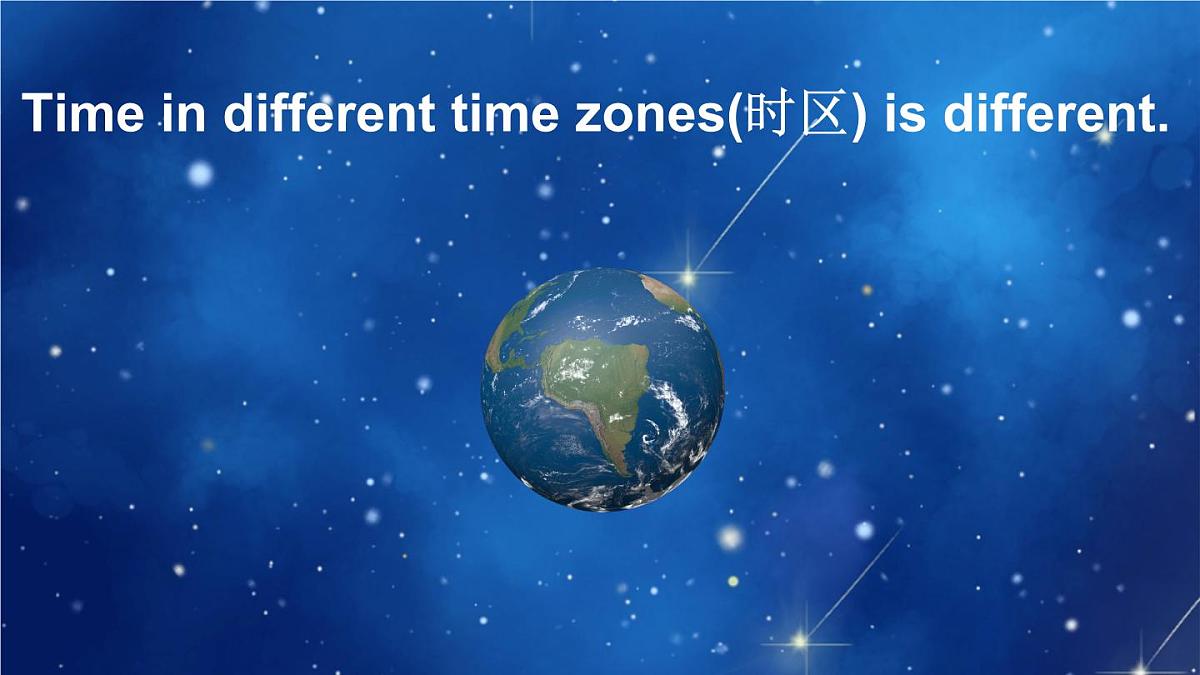 Time in different time zones(时区) is different.